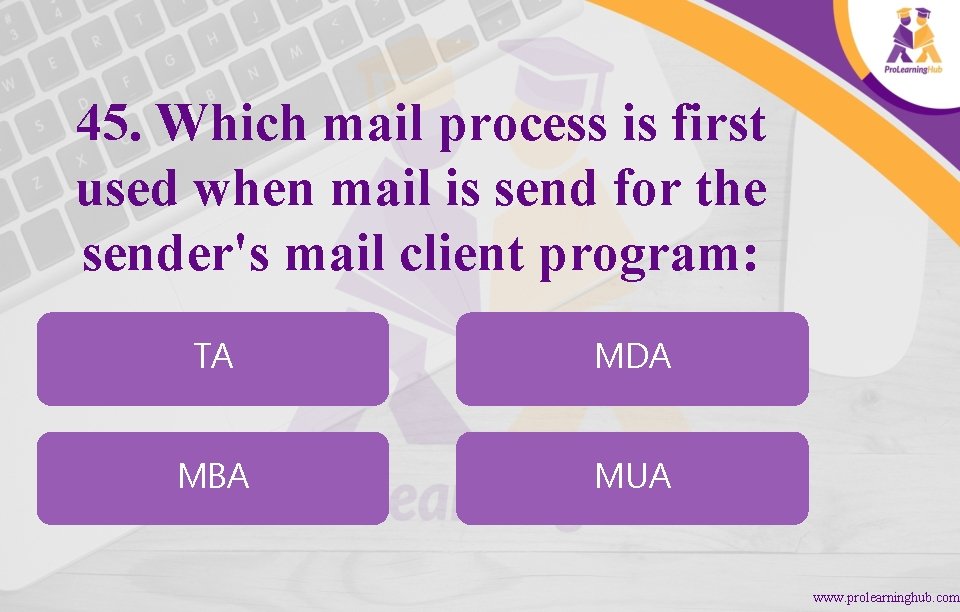 ProLearningHub

45. Which mail process is first used when mail is send for the sender's mail client program:

TA

MDA

MBA

MUA

www.prolearninghub.com